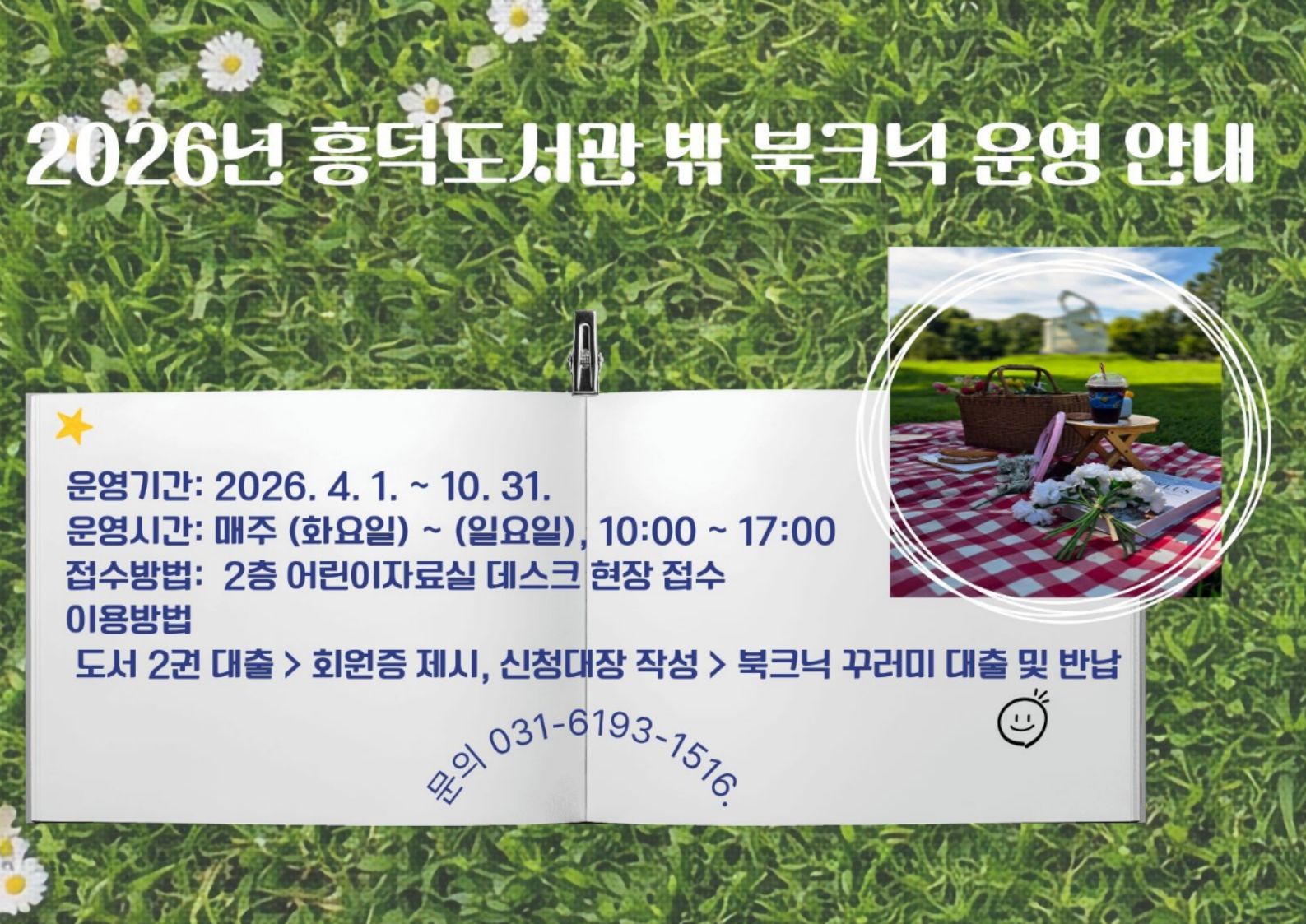 2026년 흥덕도서관 밖 북크닉 운영 안내

운영기간: 2026. 4. 1. ~ 10. 31.
운영시간: 매주 (화요일) ~ (일요일), 10:00 ~ 17:00
접수방법: 2층 어린이자료실 데스크 현장 접수
이용방법
도서 2권 대출 > 회원증 제시, 신청대장 작성 > 북크닉 꾸러미 대출 및 반납

문의 031-6193-1516.